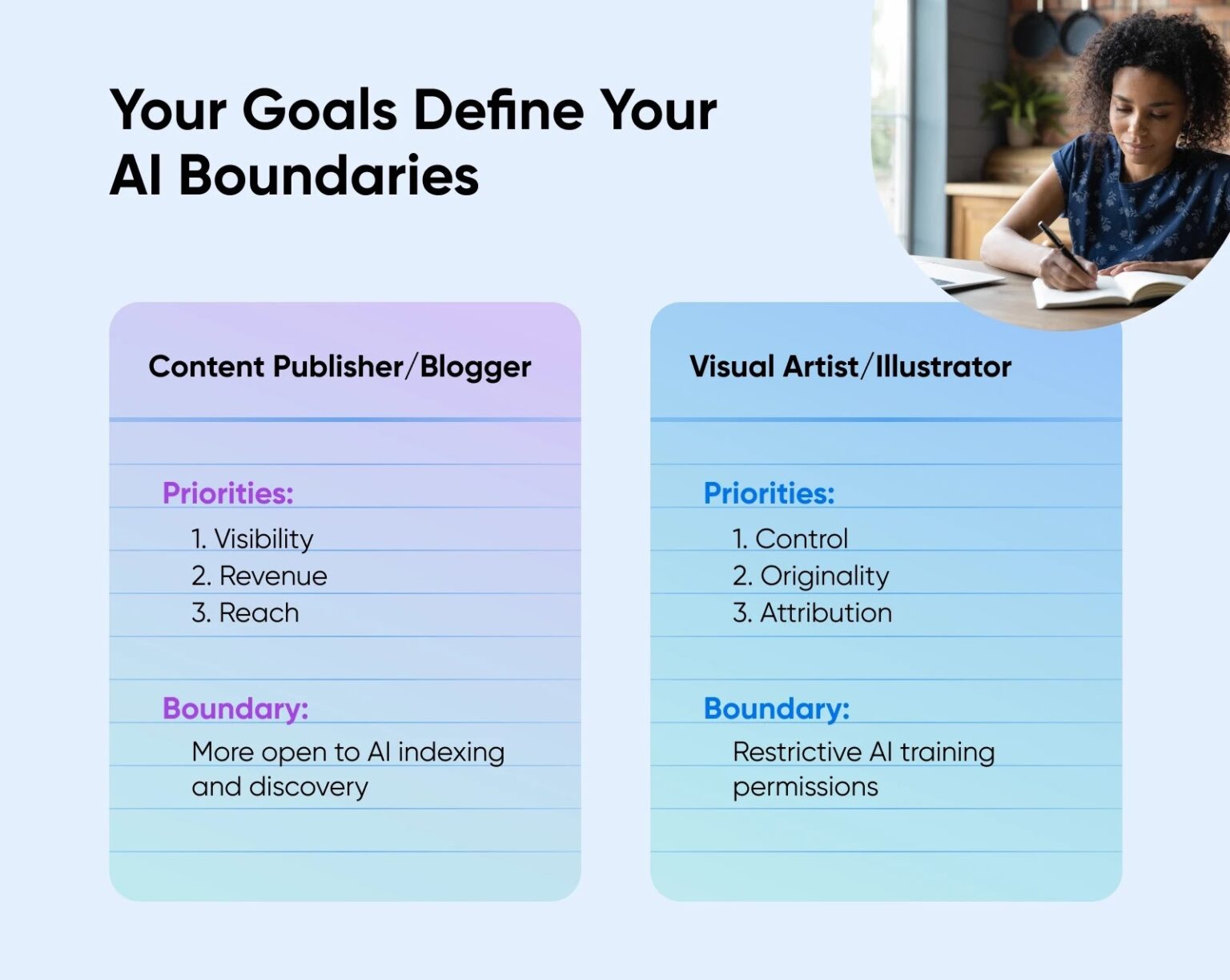 Your Goals Define Your AI Boundaries

Content Publisher/Blogger

Priorities:
1. Visibility
2. Revenue
3. Reach

Boundary:
More open to AI indexing and discovery

Visual Artist/Illustrator

Priorities:
1. Control
2. Originality
3. Attribution

Boundary:
Restrictive AI training permissions